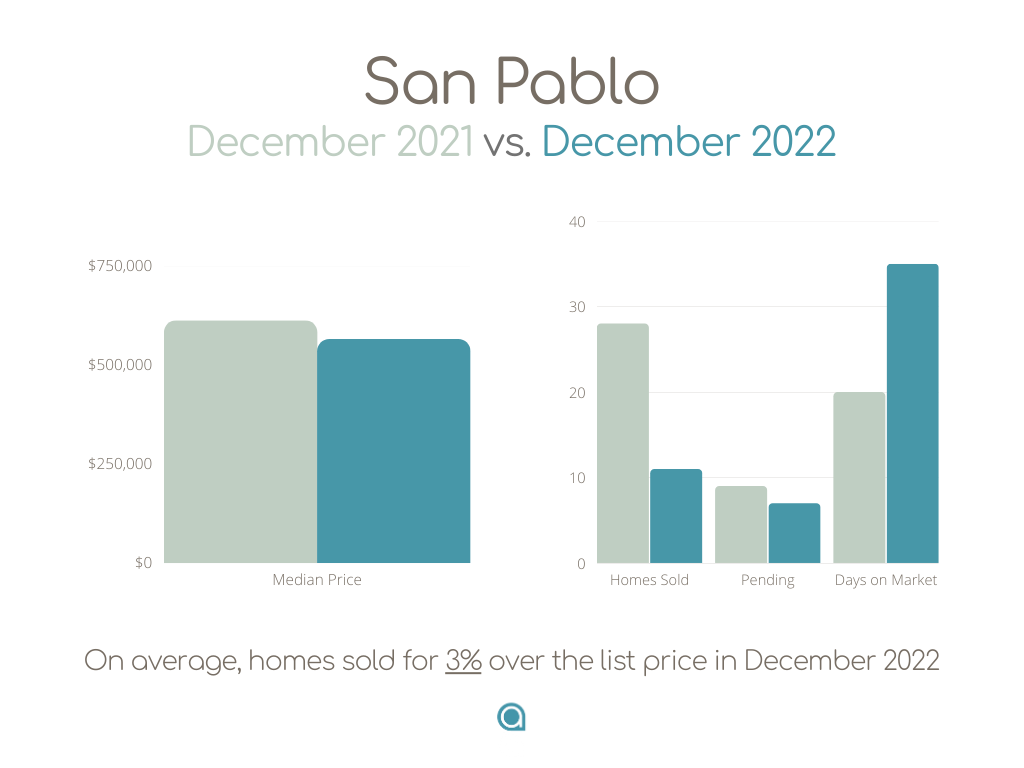 San Pablo
December 2021 vs. December 2022

$750,000
$500,000
$250,000
$0
Median Price

40
30
20
10
0
Homes Sold
Pending
Days on Market

On average, homes sold for 3% over the list price in December 2022